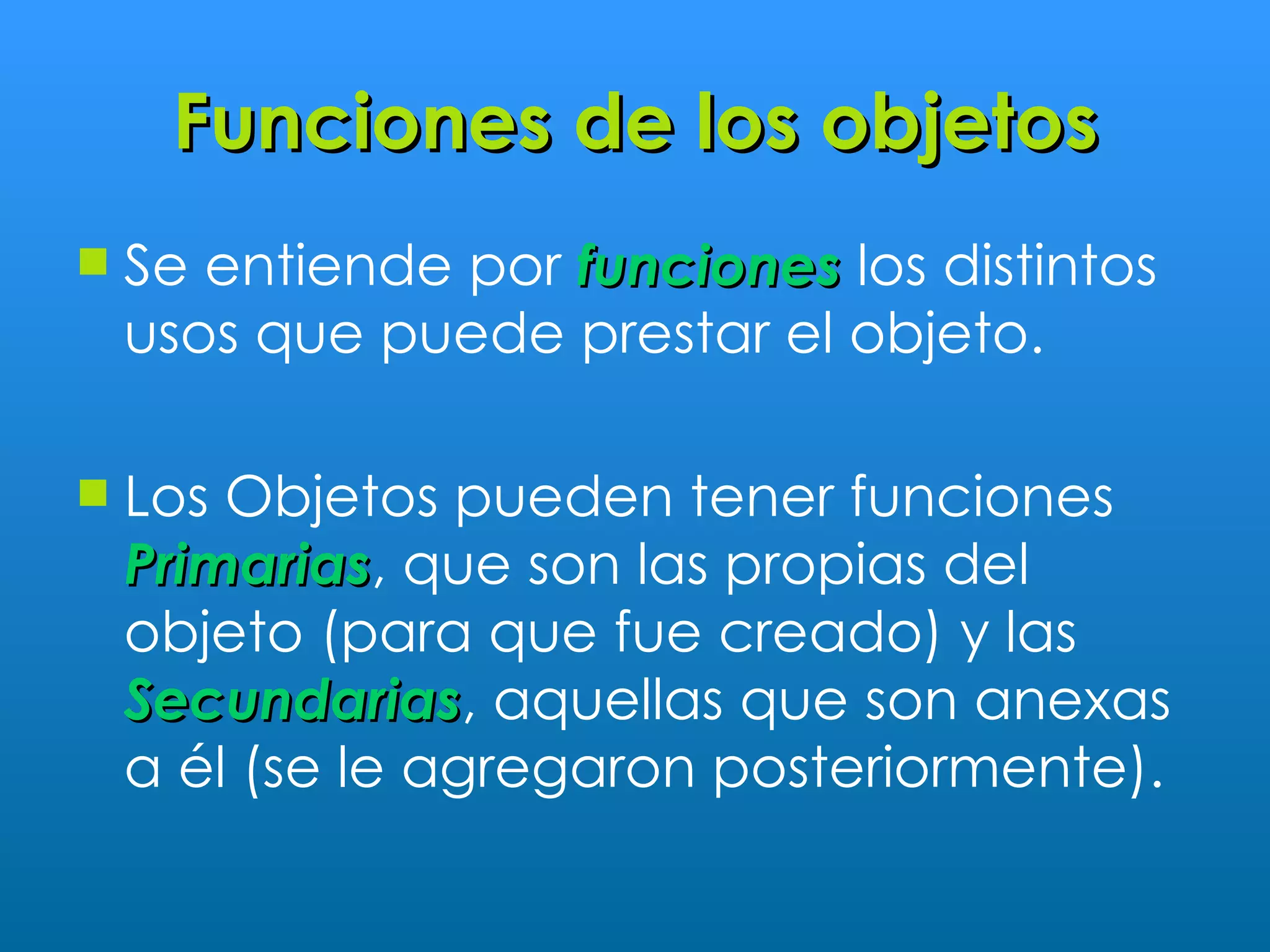 Funciones de los objetos

Se entiende por funciones los distintos usos que puede prestar el objeto.

Los Objetos pueden tener funciones Primarias, que son las propias del objeto (para que fue creado) y las Secundarias, aquellas que son anexas a él (se le agregaron posteriormente).